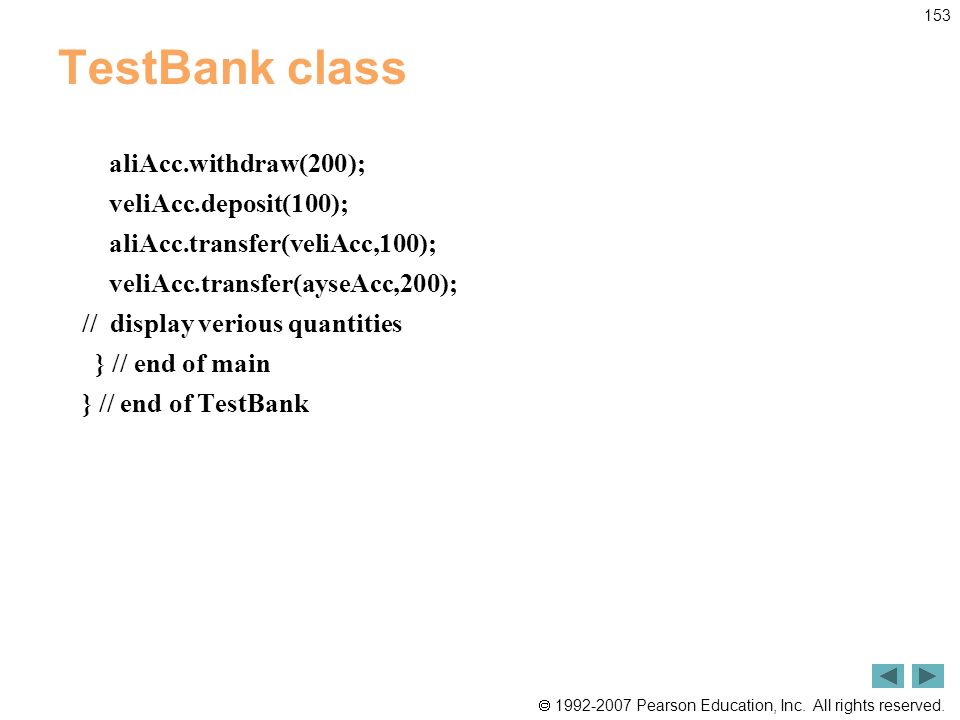 153

TestBank class

aliAcc.withdraw(200);
veliAcc.deposit(100);
aliAcc.transfer(veliAcc,100);
veliAcc.transfer(ayseAcc,200);
// display verious quantities
} // end of main
} // end of TestBank

© 1992-2007 Pearson Education, Inc. All rights reserved.